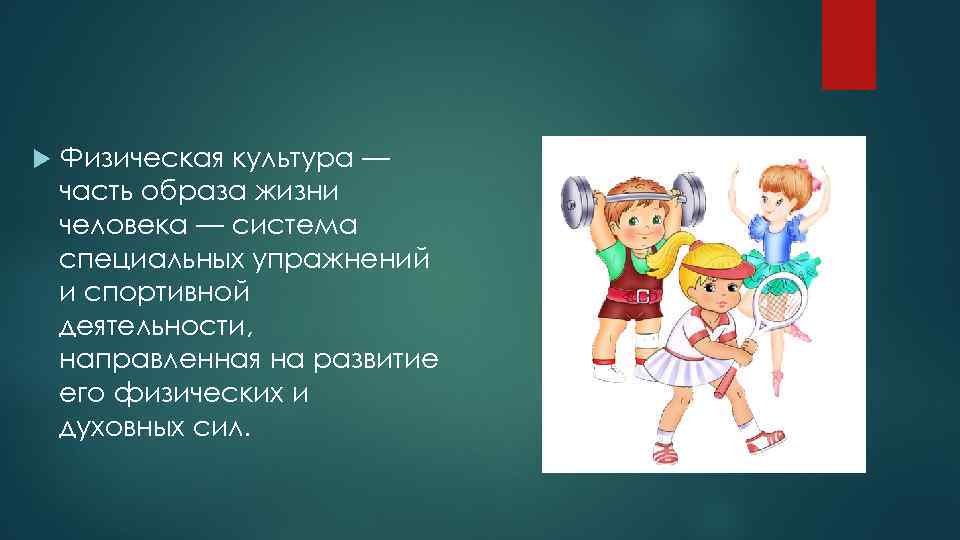 Физическая культура — часть образа жизни человека — система специальных упражнений и спортивной деятельности, направленная на развитие его физических и духовных сил.